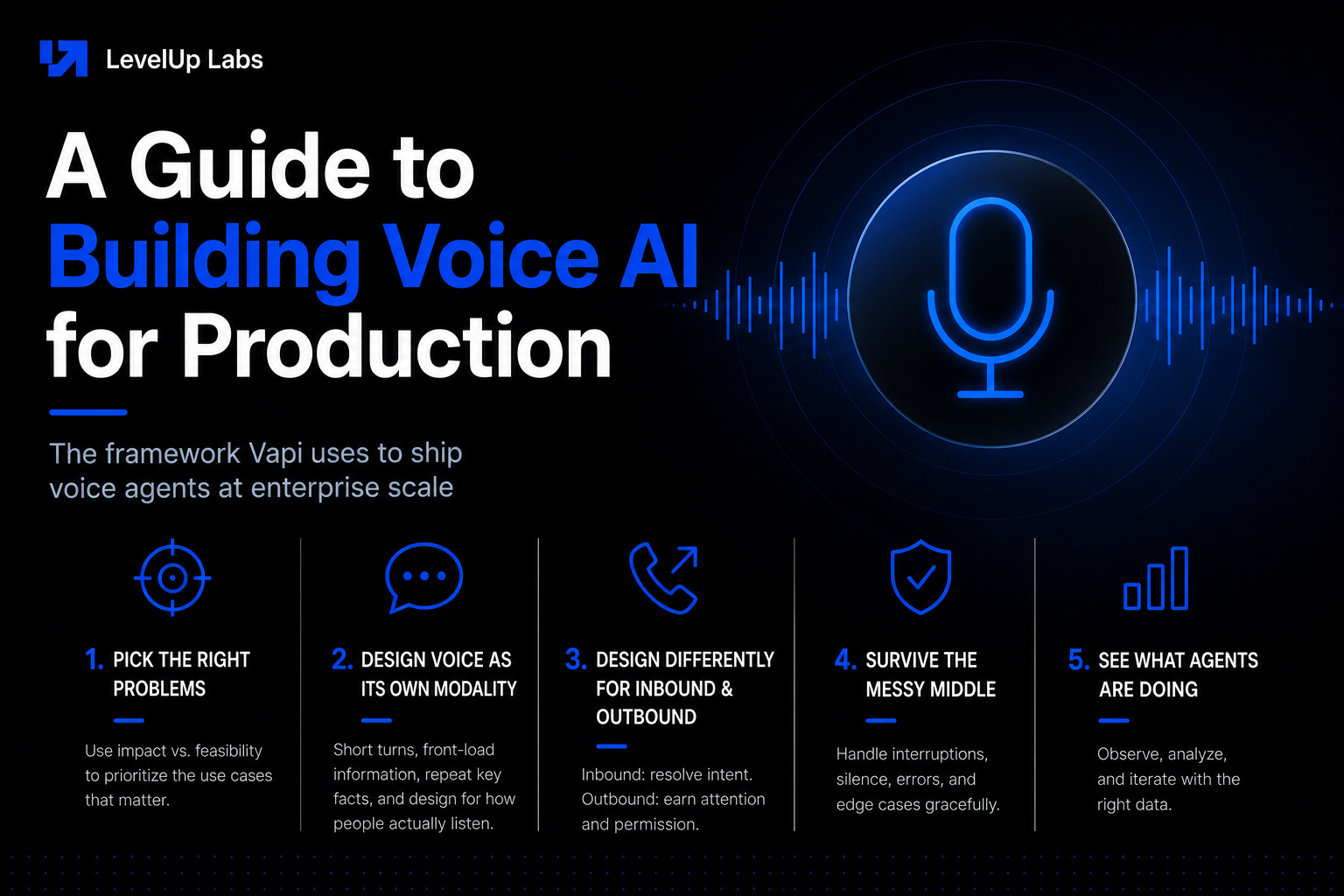 LevelUp Labs

A Guide to Building Voice AI for Production

The framework Vapi uses to ship voice agents at enterprise scale

1. PICK THE RIGHT PROBLEMS

Use impact vs. feasibility to prioritize the use cases that matter.

2. DESIGN VOICE AS ITS OWN MODALITY

Short turns, front-load information, repeat key facts, and design for how people actually listen.

3. DESIGN DIFFERENTLY FOR INBOUND & OUTBOUND

Inbound: resolve intent. Outbound: earn attention and permission.

4. SURVIVE THE MESSY MIDDLE

Handle interruptions, silence, errors, and edge cases gracefully.

5. SEE WHAT AGENTS ARE DOING

Observe, analyze, and iterate with the right data.